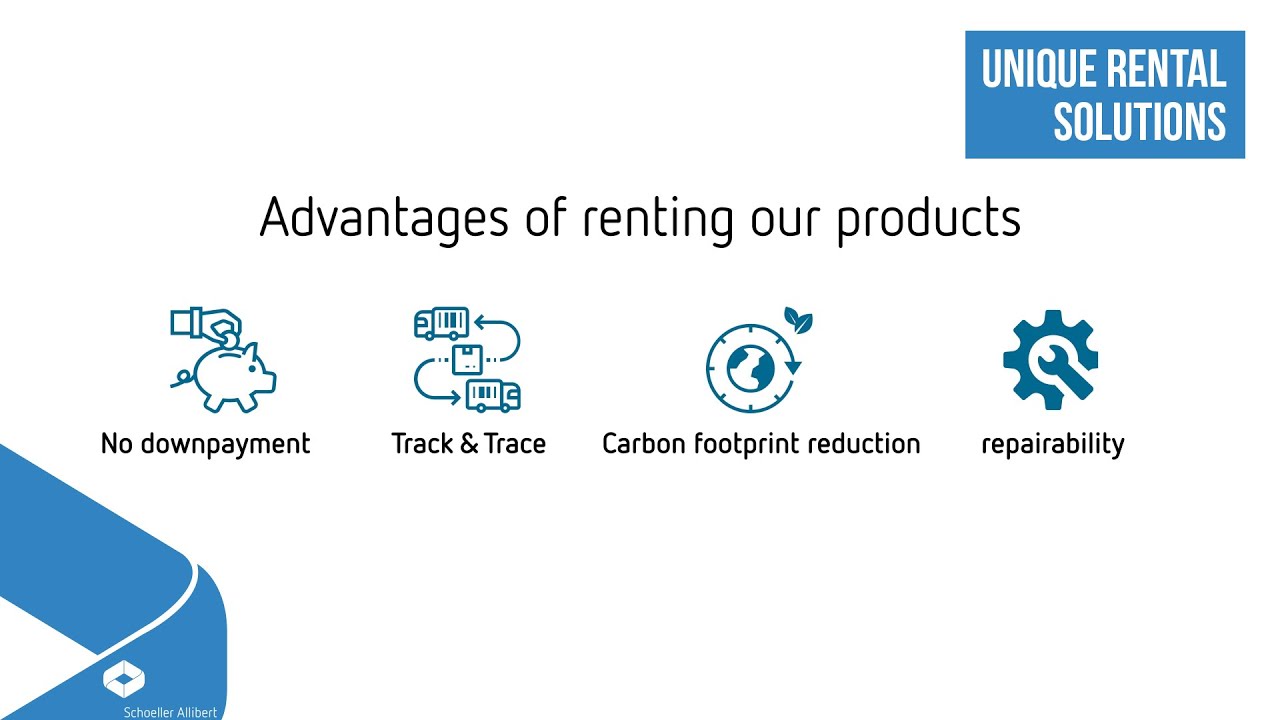 UNIQUE RENTAL SOLUTIONS

Advantages of renting our products

No downpayment

Track & Trace

Carbon footprint reduction

repairability

Schoeller Allibert